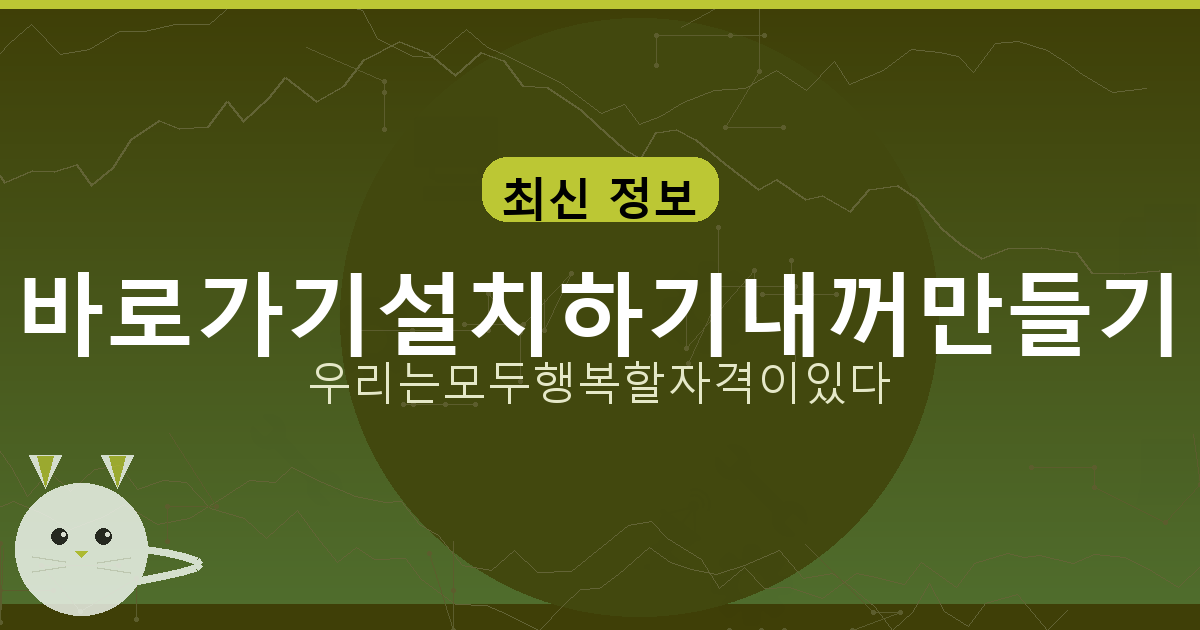 최신 정보

바로가기설치하기내꺼만들기

우리는모두행복할자격이있다